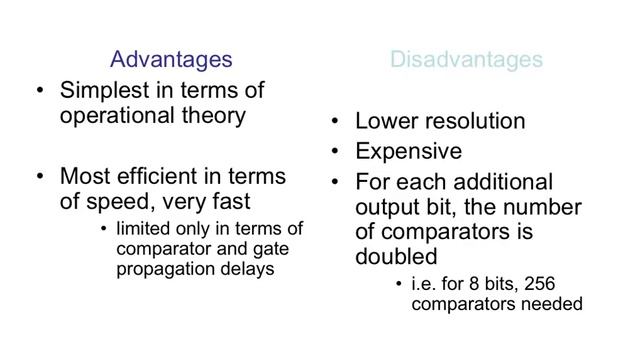 Advantages

• Simplest in terms of operational theory

• Most efficient in terms of speed, very fast

  • limited only in terms of comparator and gate propagation delays

Disadvantages

• Lower resolution

• Expensive

• For each additional output bit, the number of comparators is doubled

  • i.e. for 8 bits, 256 comparators needed